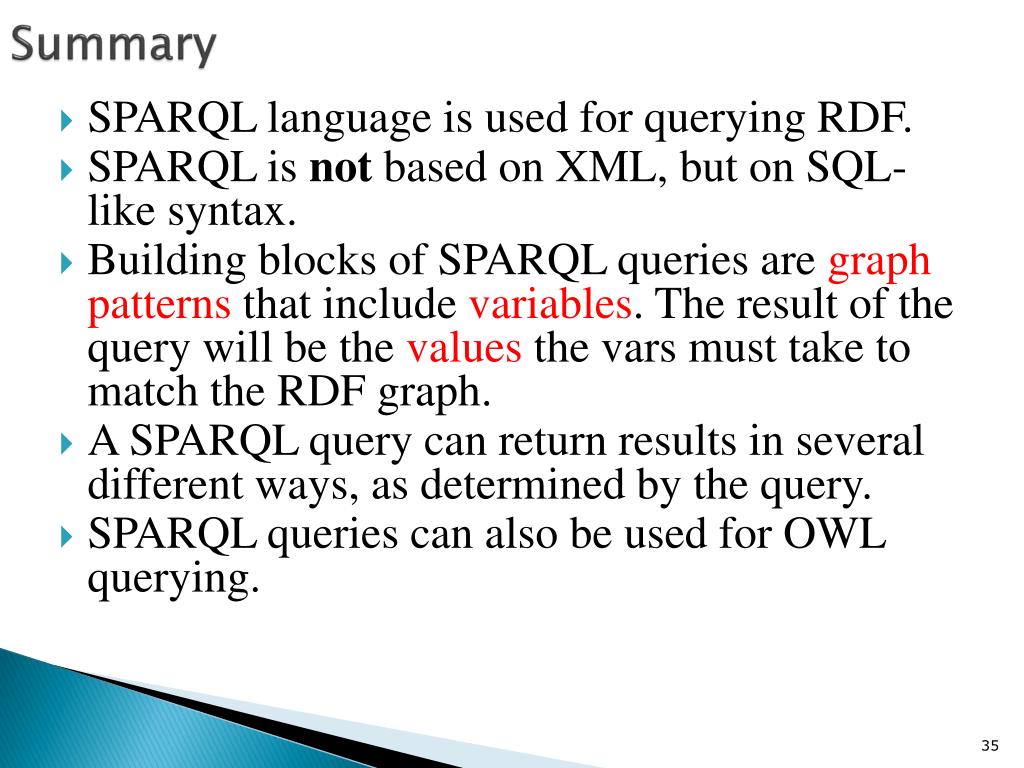 Summary

SPARQL language is used for querying RDF.

SPARQL is not based on XML, but on SQL-like syntax.

Building blocks of SPARQL queries are graph patterns that include variables. The result of the query will be the values the vars must take to match the RDF graph.

A SPARQL query can return results in several different ways, as determined by the query.

SPARQL queries can also be used for OWL querying.

35